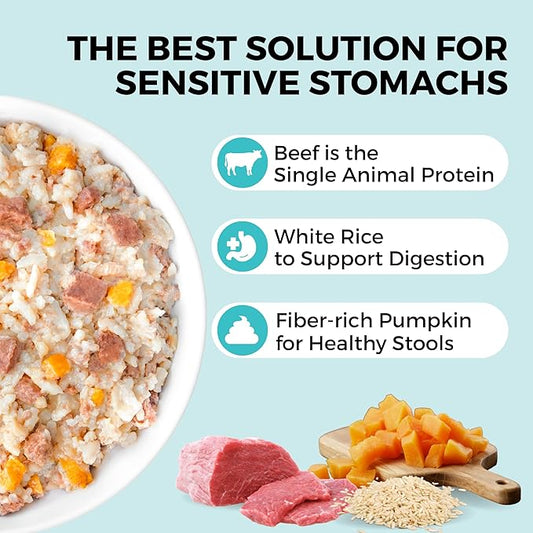 THE BEST SOLUTION FOR SENSITIVE STOMACHS

Beef is the Single Animal Protein

White Rice to Support Digestion

Fiber-rich Pumpkin for Healthy Stools